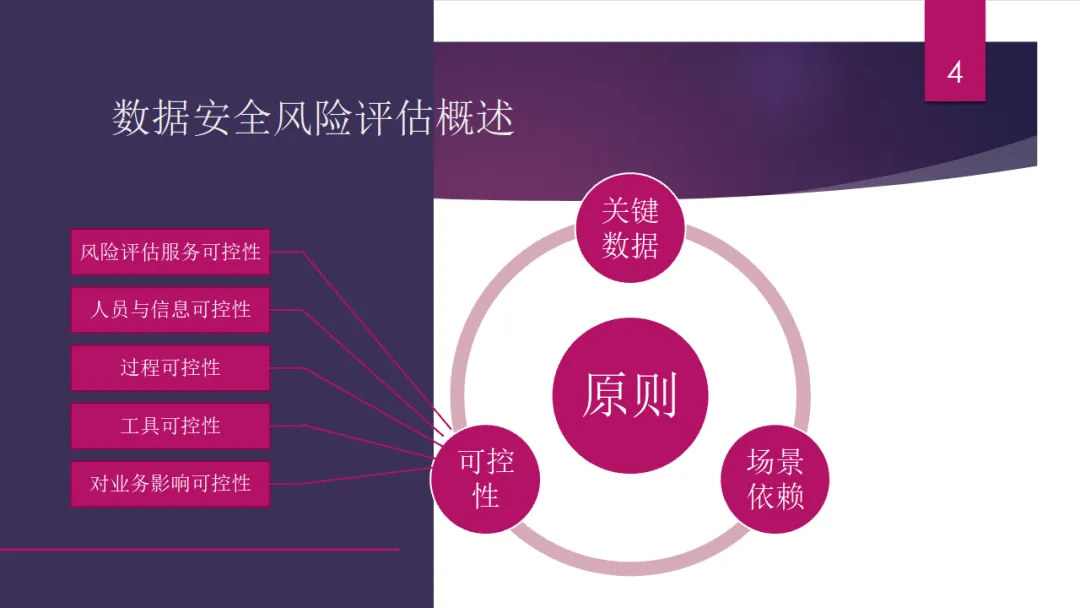 4

数据安全风险评估概述

风险评估服务可控性

人员与信息可控性

过程可控性

工具可控性

对业务影响可控性

关键数据

原则

可控性

场景依赖